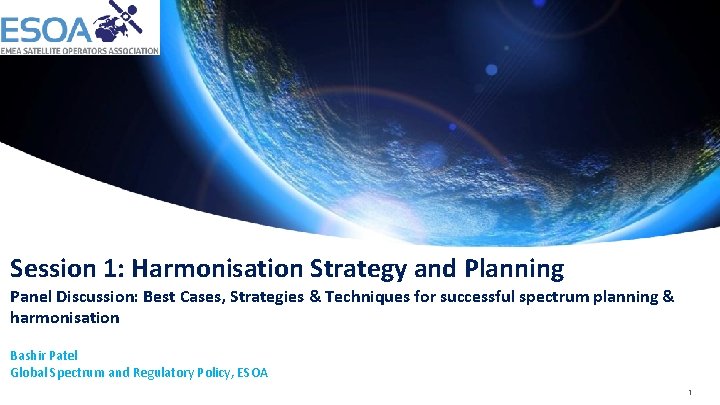 ESOA
EMEA SATELLITE OPERATORS ASSOCIATION

Session 1: Harmonisation Strategy and Planning

Panel Discussion: Best Cases, Strategies & Techniques for successful spectrum planning & harmonisation

Bashir Patel
Global Spectrum and Regulatory Policy, ESOA

1